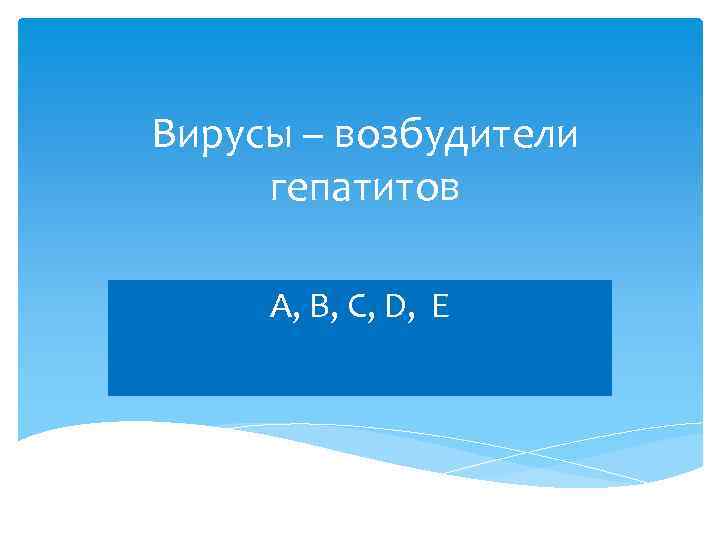 Вирусы – возбудители гепатитов

A, B, C, D, E